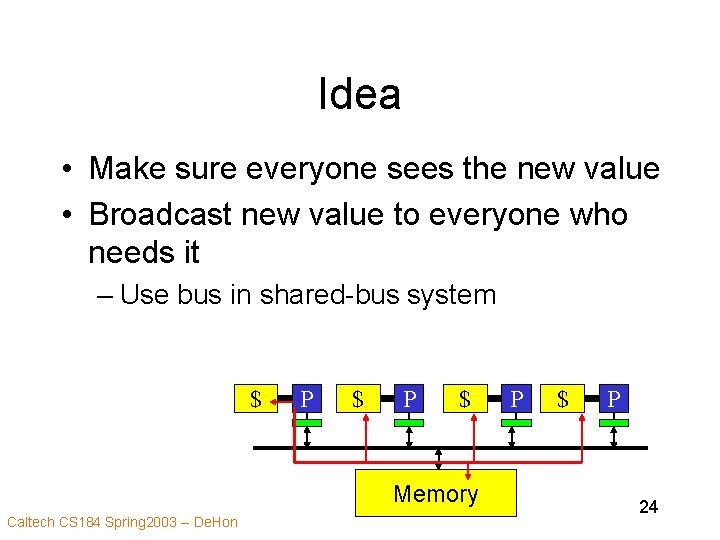 Idea

• Make sure everyone sees the new value
• Broadcast new value to everyone who needs it
– Use bus in shared-bus system

\$ P \$ P \$ P \$ P

Memory

24

Caltech CS184 Spring2003 – DeHon